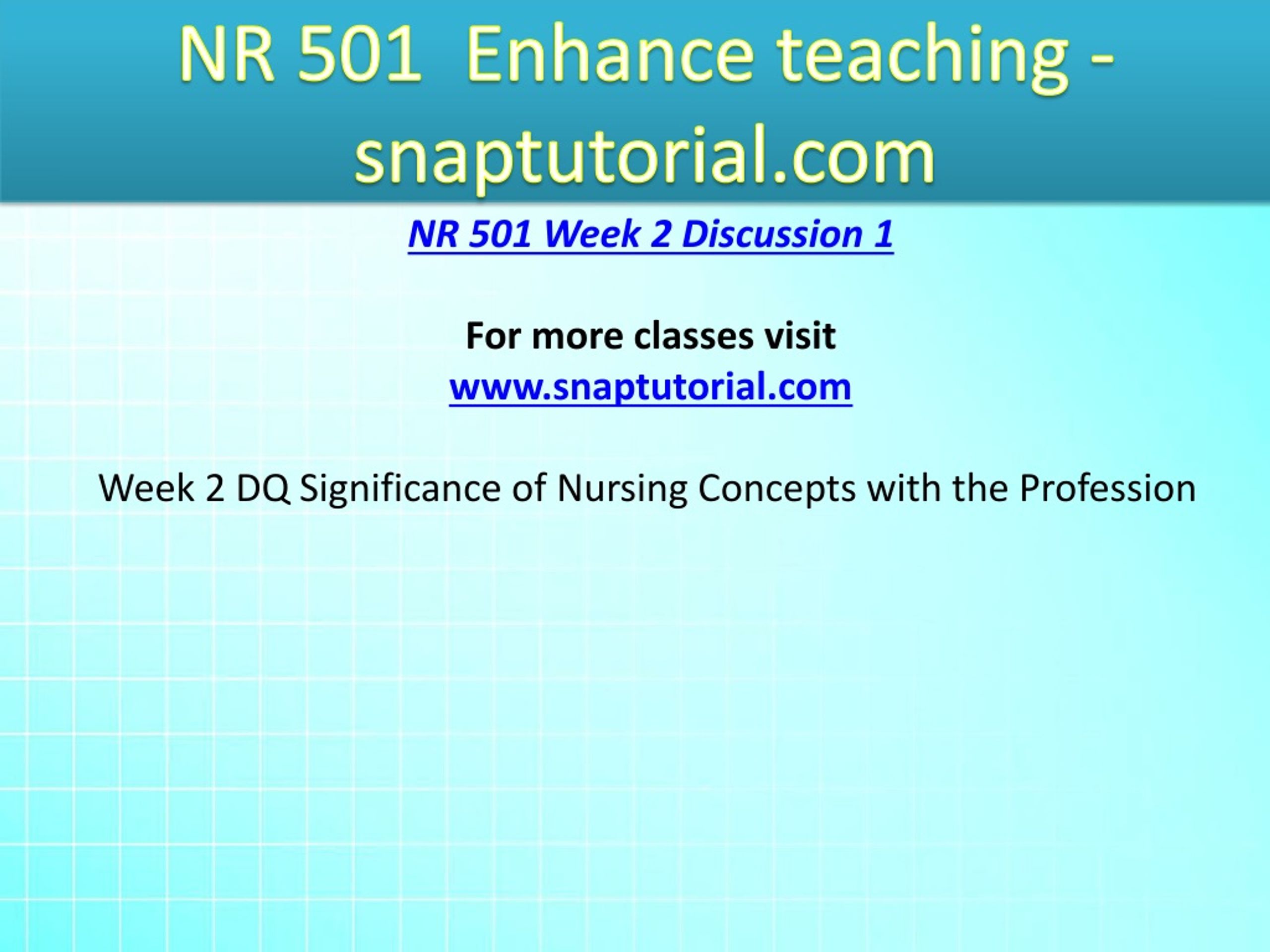 NR 501  Enhance teaching - snaptutorial.com

NR 501 Week 2 Discussion 1

For more classes visit
www.snaptutorial.com

Week 2 DQ Significance of Nursing Concepts with the Profession